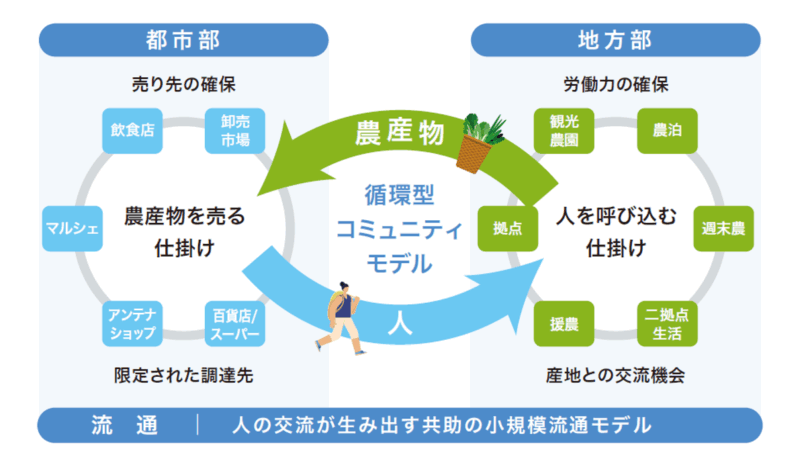 都市部

売り先の確保

飲食店

卸売市場

マルシェ

農産物を売る仕掛け

アンテナショップ

百貨店/スーパー

限定された調達先

農産物

循環型コミュニティモデル

人

地方部

労働力の確保

観光農園

農泊

拠点

人を呼び込む仕掛け

週末農

援農

二拠点生活

産地との交流機会

流　通　｜　人の交流が生み出す共助の小規模流通モデル